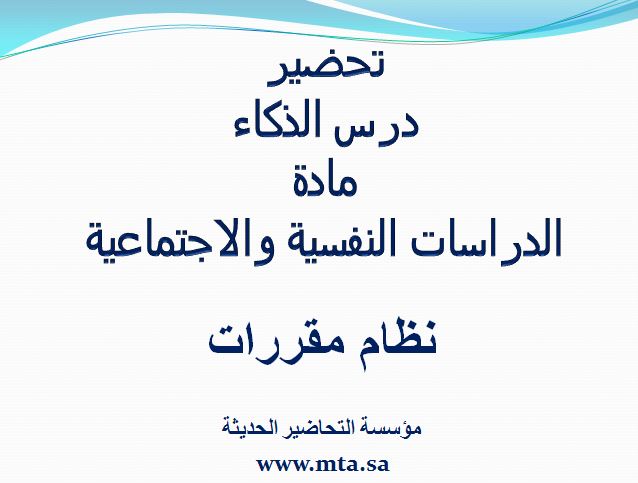 تحضير
درس الذكاء
مادة
الدراسات النفسية والاجتماعية

نظام مقررات

مؤسسة التحاضير الحديثة

www.mta.sa